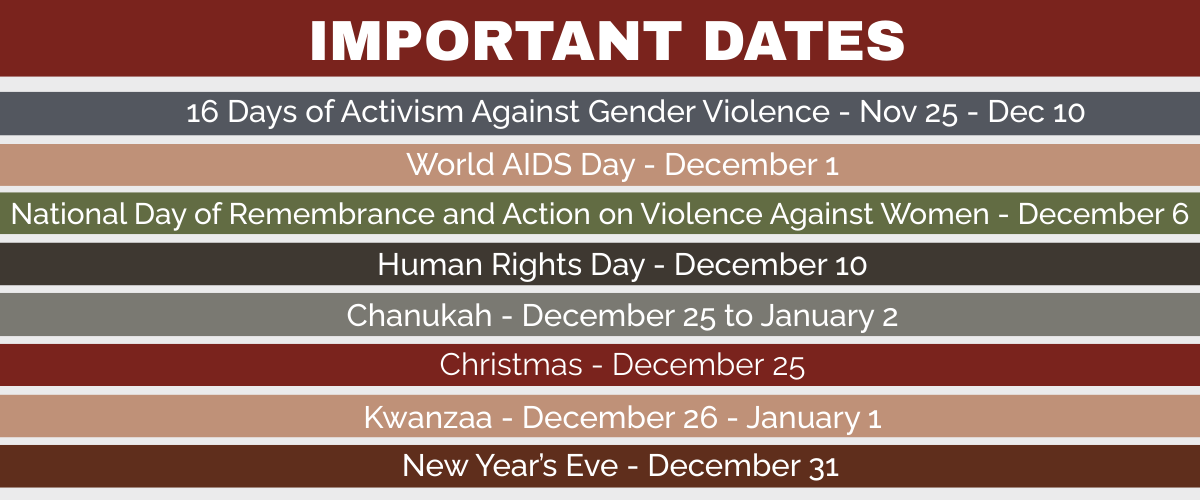 IMPORTANT DATES

16 Days of Activism Against Gender Violence - Nov 25 - Dec 10

World AIDS Day - December 1

National Day of Remembrance and Action on Violence Against Women - December 6

Human Rights Day - December 10

Chanukah - December 25 to January 2

Christmas - December 25

Kwanzaa - December 26 - January 1

New Year's Eve - December 31